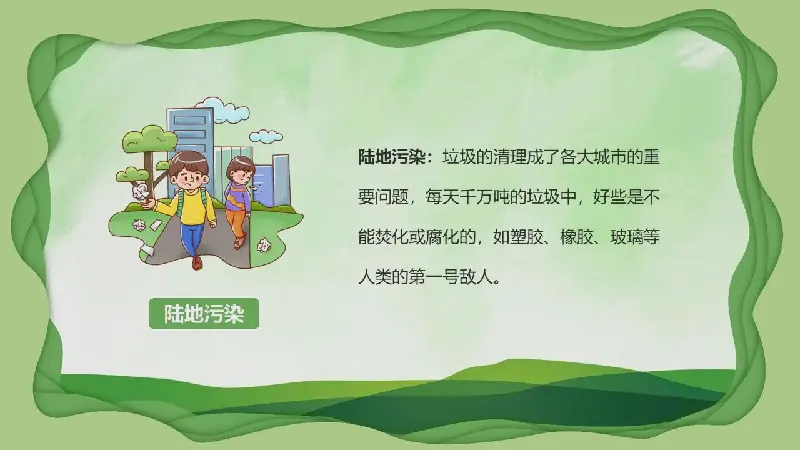 陆地污染

陆地污染：垃圾的清理成了各大城市的重要问题，每天千万吨的垃圾中，好些是不能焚化或腐化的，如塑胶、橡胶、玻璃等人类的第一号敌人。